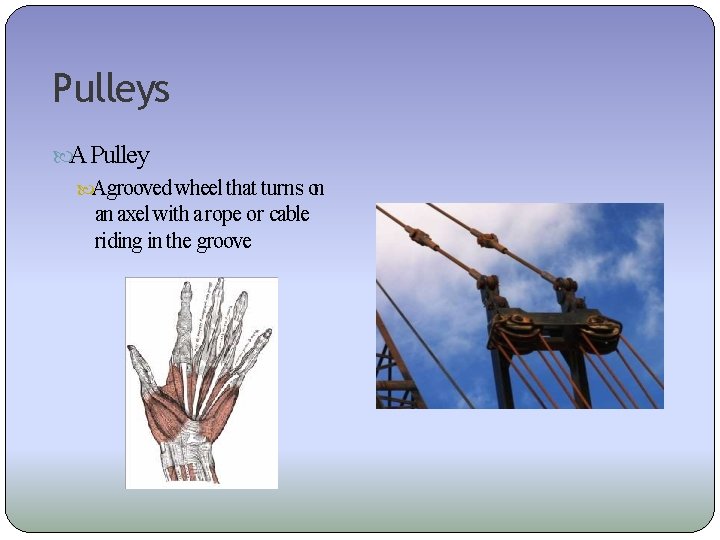 Pulleys

A Pulley

A grooved wheel that turns on an axel with a rope or cable riding in the groove